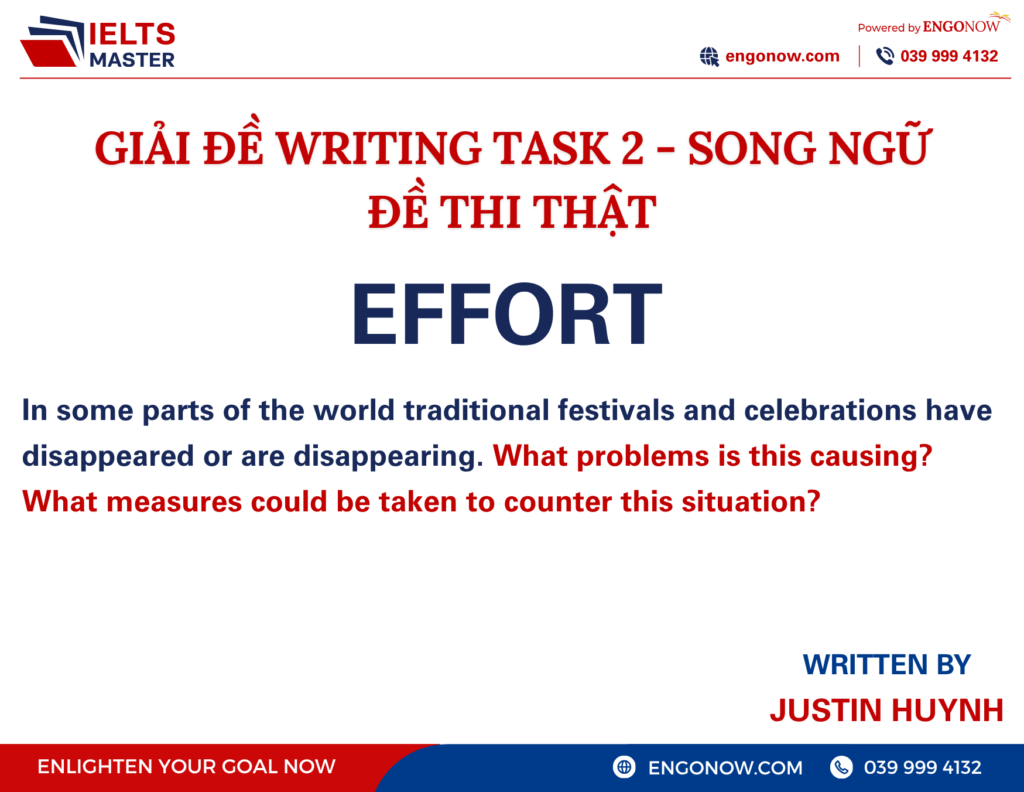 IELTS MASTER

Powered by ENGONOW

engonow.com | 039 999 4132

GIẢI ĐỀ WRITING TASK 2 - SONG NGỮ
ĐỀ THI THẬT

EFFORT

In some parts of the world traditional festivals and celebrations have disappeared or are disappearing. What problems is this causing? What measures could be taken to counter this situation?

WRITTEN BY
JUSTIN HUYNH

ENLIGHTEN YOUR GOAL NOW

ENGONOW.COM

039 999 4132